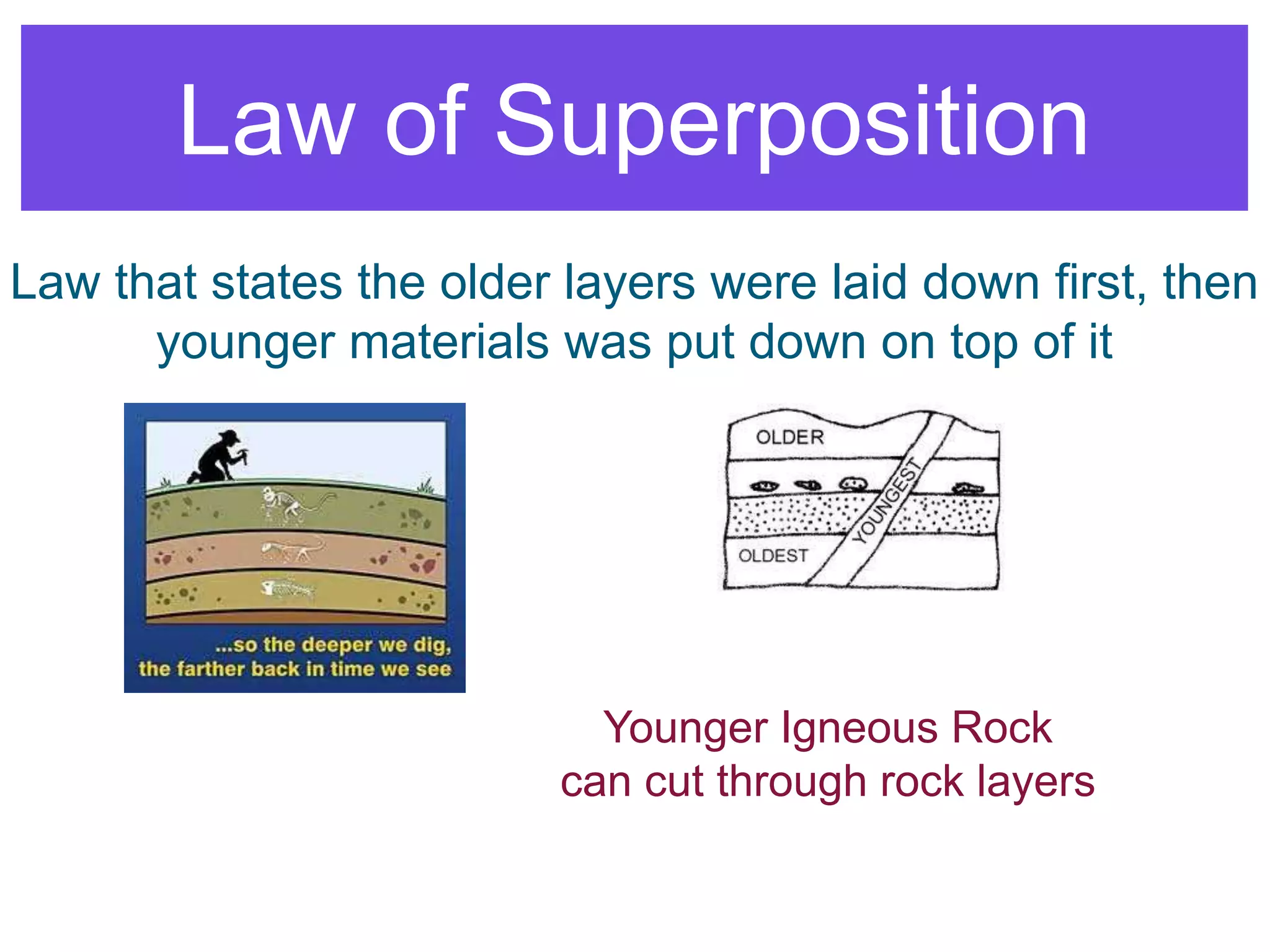 Law of Superposition

Law that states the older layers were laid down first, then younger materials was put down on top of it

...so the deeper we dig, the farther back in time we see

OLDER

YOUNGEST

OLDEST

Younger Igneous Rock can cut through rock layers